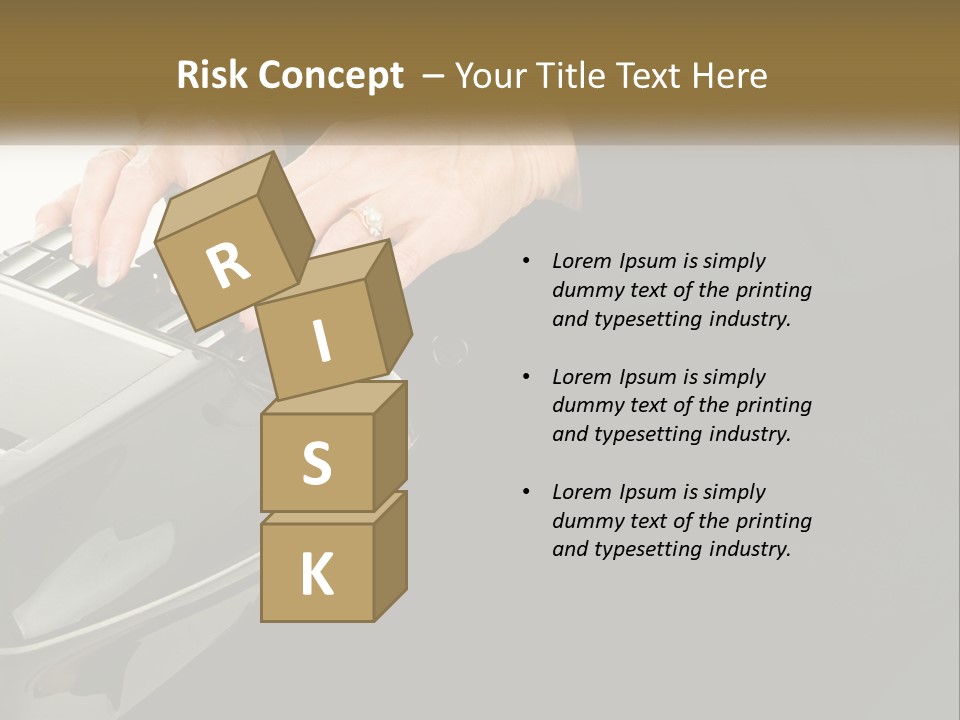 Risk Concept – Your Title Text Here

R
I
S
K

• Lorem Ipsum is simply dummy text of the printing and typesetting industry.

• Lorem Ipsum is simply dummy text of the printing and typesetting industry.

• Lorem Ipsum is simply dummy text of the printing and typesetting industry.